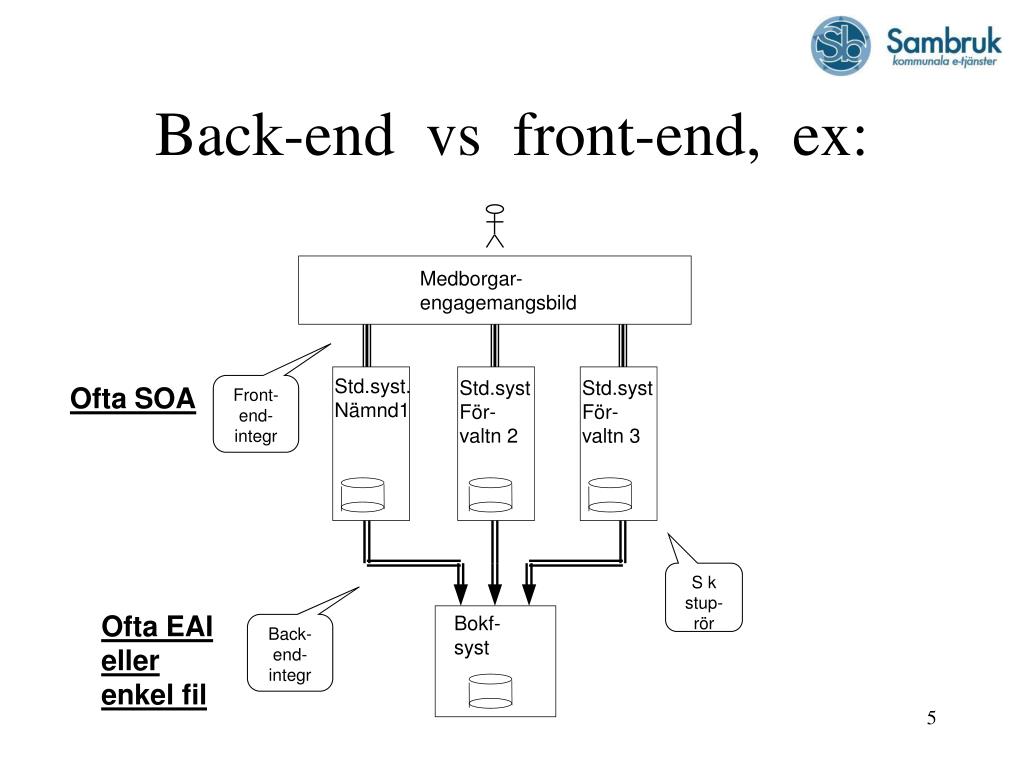 Sb Sambruk kommunala e-tjänster

Back-end vs front-end, ex:

Medborgar-engagemangsbild

Ofta SOA

Front-end-integr

Std.syst. Nämnd1

Std.syst För-valtn 2

Std.syst För-valtn 3

S k stup-rör

Ofta EAI eller enkel fil

Back-end-integr

Bokf-syst

5